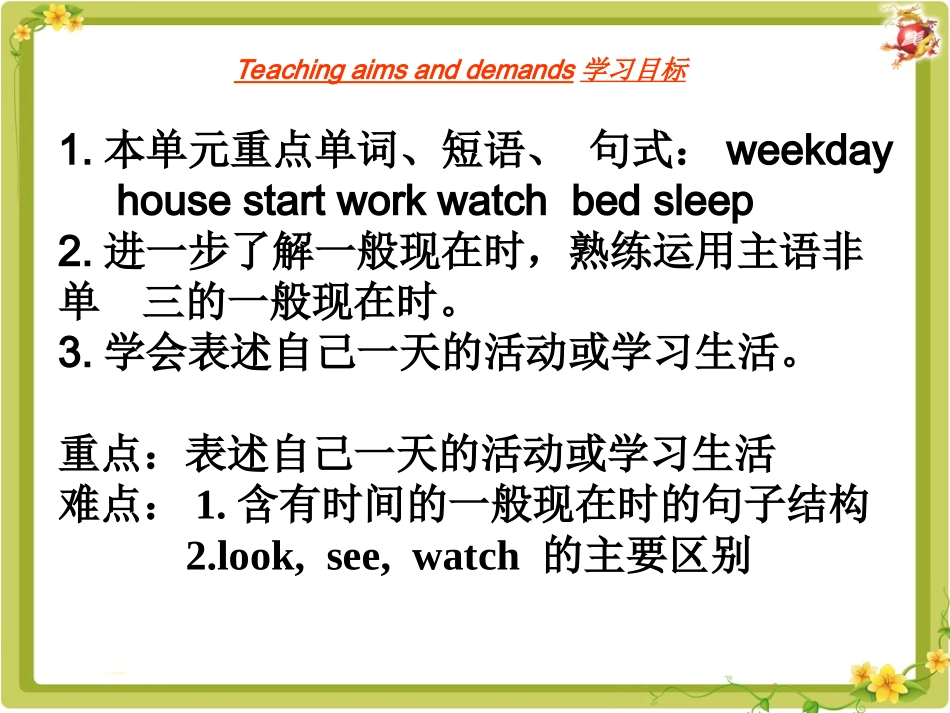 Teaching aims and demands 学习目标

1. 本单元重点单词、短语、 句式： weekday house start work watch bed sleep
2. 进一步了解一般现在时，熟练运用主语非单 三的一般现在时。
3. 学会表述自己一天的活动或学习生活。

重点：表述自己一天的活动或学习生活
难点： 1. 含有时间的一般现在时的句子结构
2.look, see, watch 的主要区别